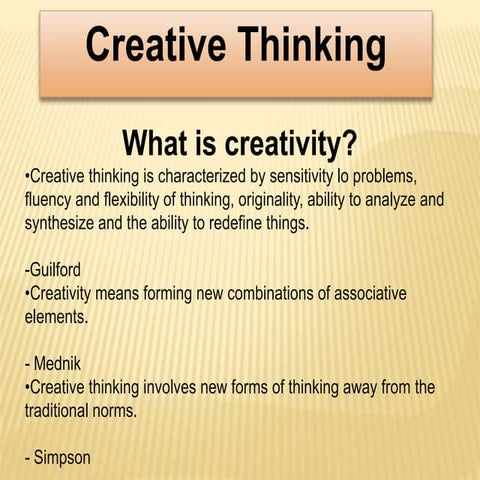 Creative Thinking

What is creativity?

•Creative thinking is characterized by sensitivity lo problems, fluency and flexibility of thinking, originality, ability to analyze and synthesize and the ability to redefine things.

-Guilford

•Creativity means forming new combinations of associative elements.

- Mednik

•Creative thinking involves new forms of thinking away from the traditional norms.

- Simpson